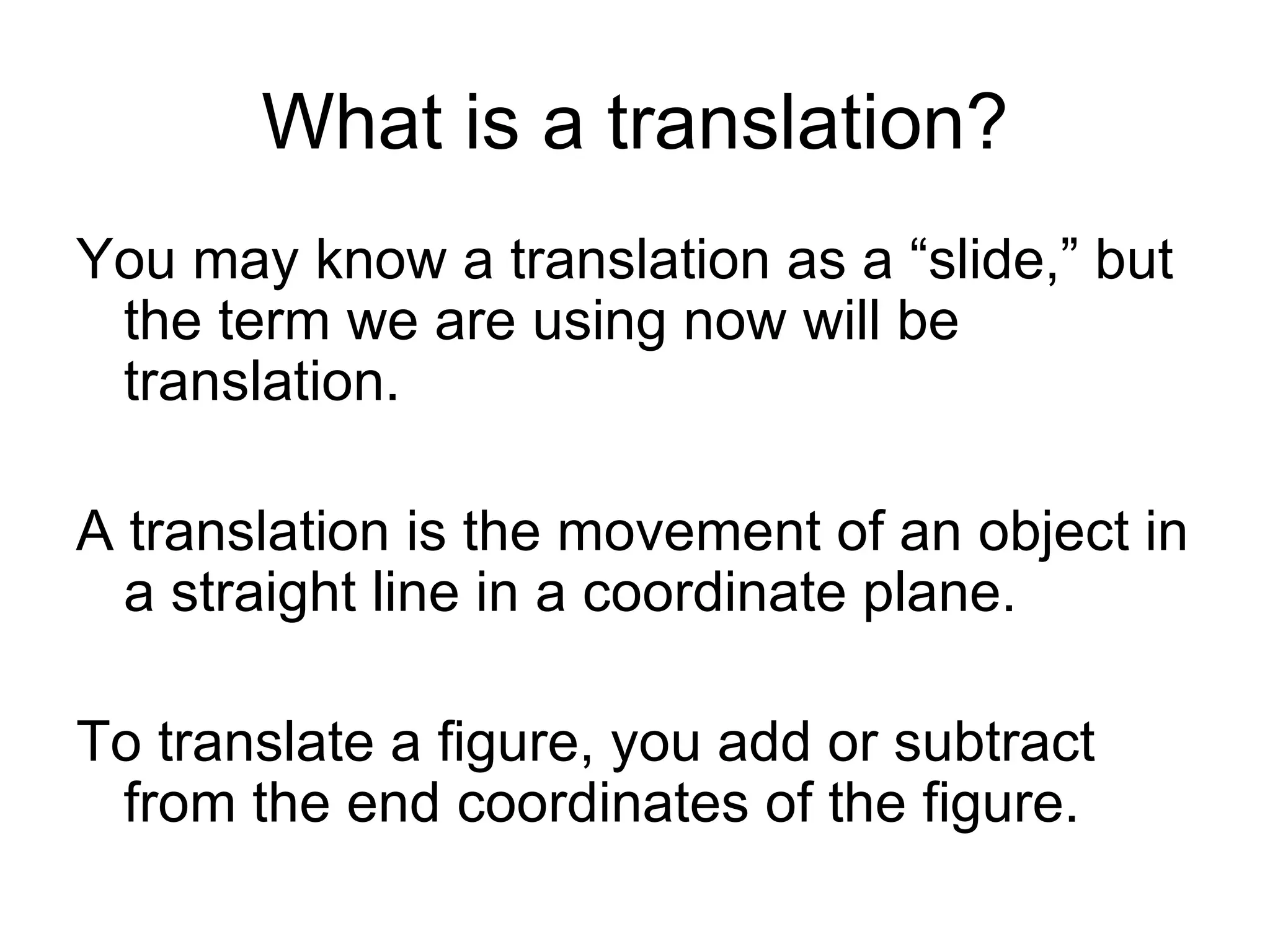 What is a translation?

You may know a translation as a “slide,” but the term we are using now will be translation.

A translation is the movement of an object in a straight line in a coordinate plane.

To translate a figure, you add or subtract from the end coordinates of the figure.